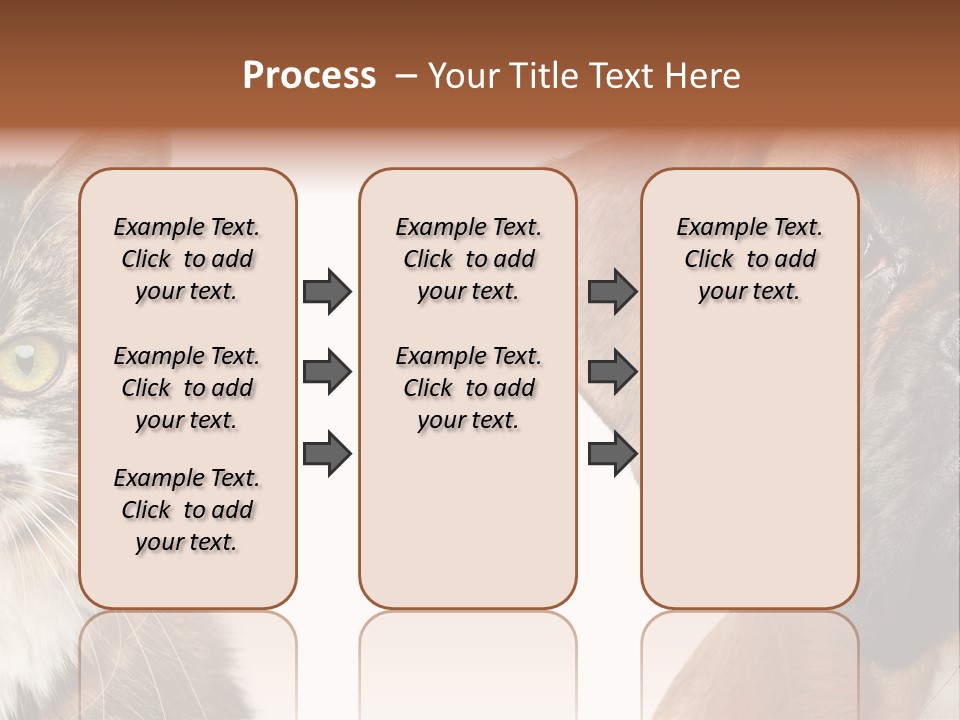 Process – Your Title Text Here

Example Text. Click to add your text.

Example Text. Click to add your text.

Example Text. Click to add your text.

Example Text. Click to add your text.

Example Text. Click to add your text.

Example Text. Click to add your text.